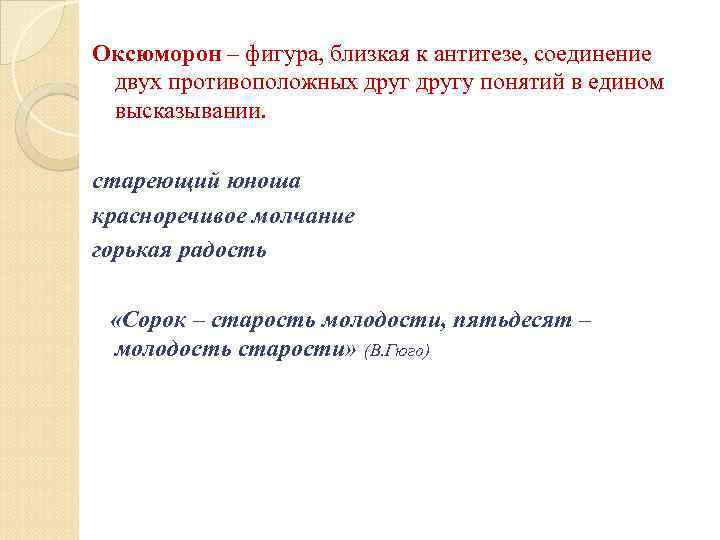 Оксюморон – фигура, близкая к антитезе, соединение двух противоположных друг другу понятий в едином высказывании.

стареющий юноша

красноречивое молчание

горькая радость

«Сорок – старость молодости, пятьдесят – молодость старости» (В.Гюго)